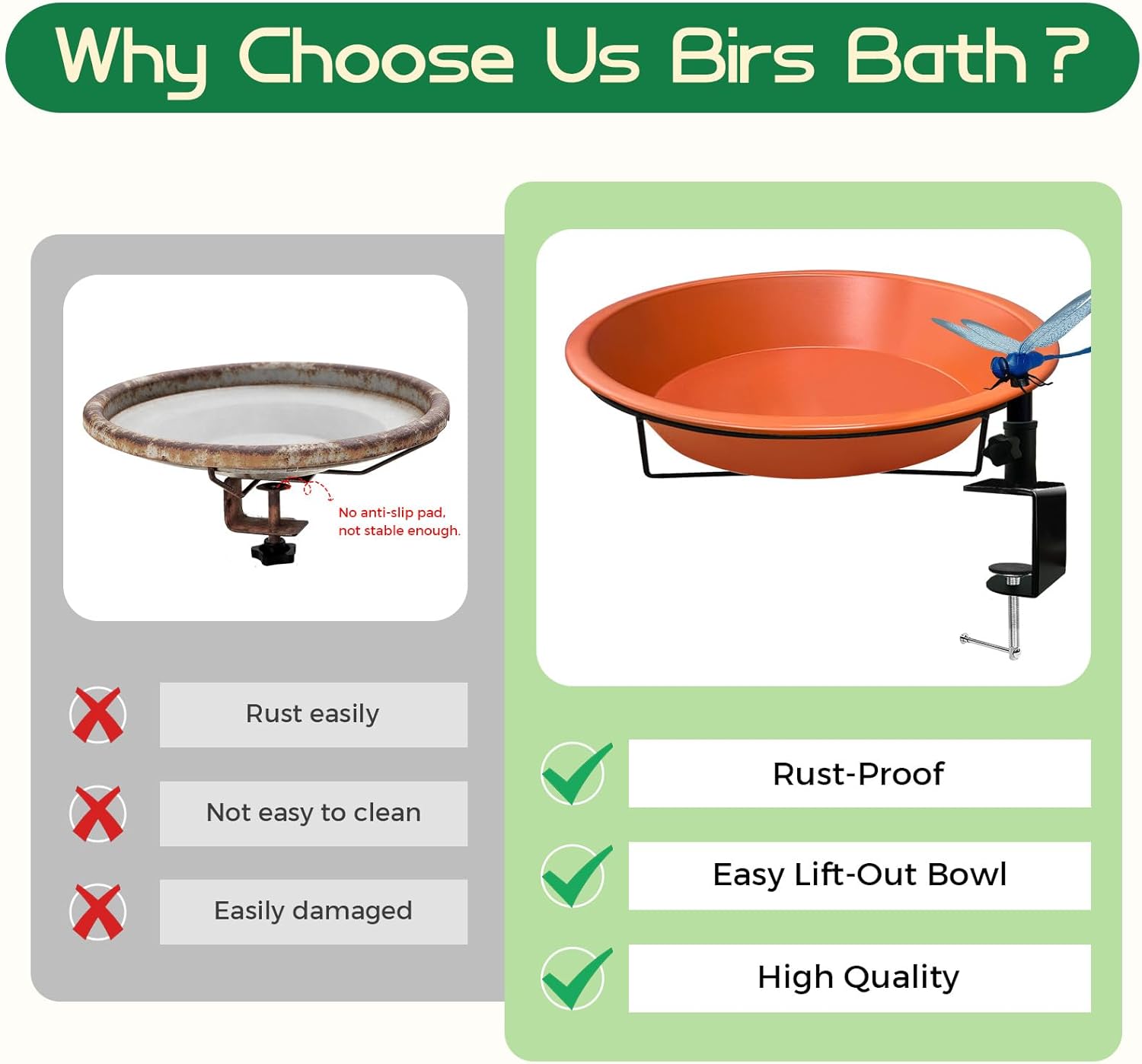 Why Choose Us Birs Bath ?

No anti-slip pad, not stable enough.

Rust easily

Not easy to clean

Easily damaged

Rust-Proof

Easy Lift-Out Bowl

High Quality